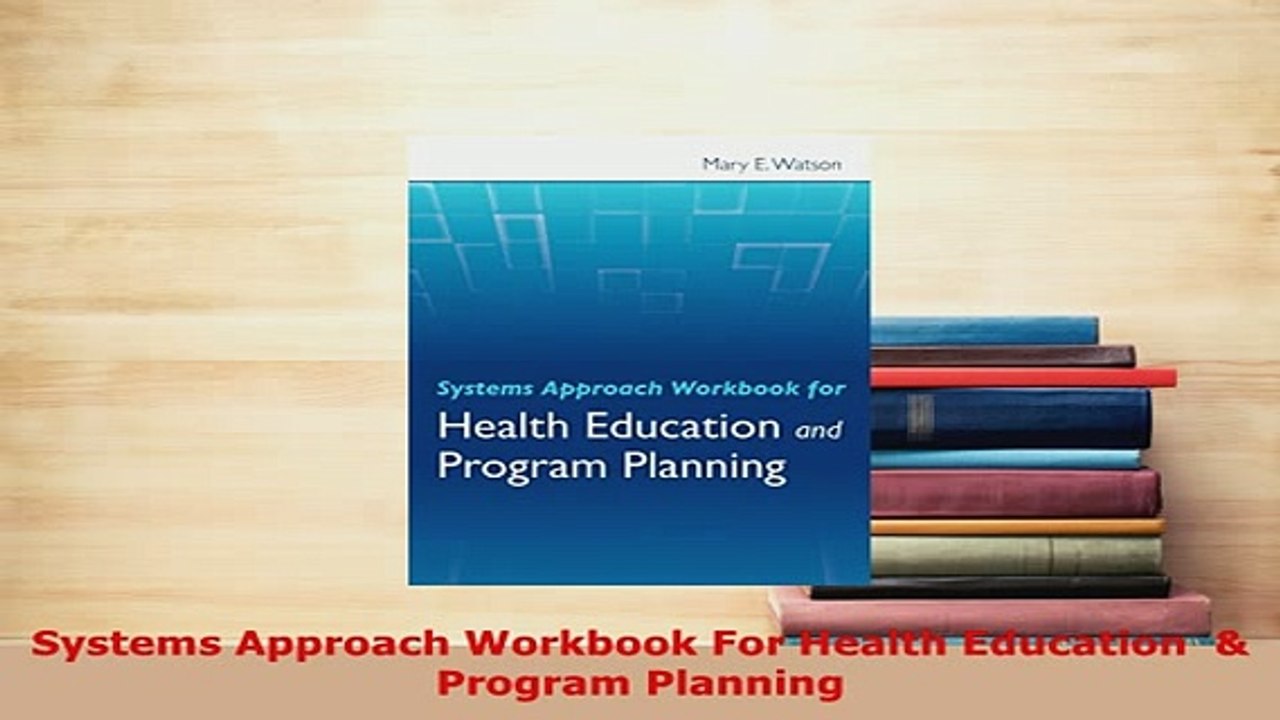 Mary E. Watson

Systems Approach Workbook for
Health Education and Program Planning

Systems Approach Workbook For Health Education & Program Planning